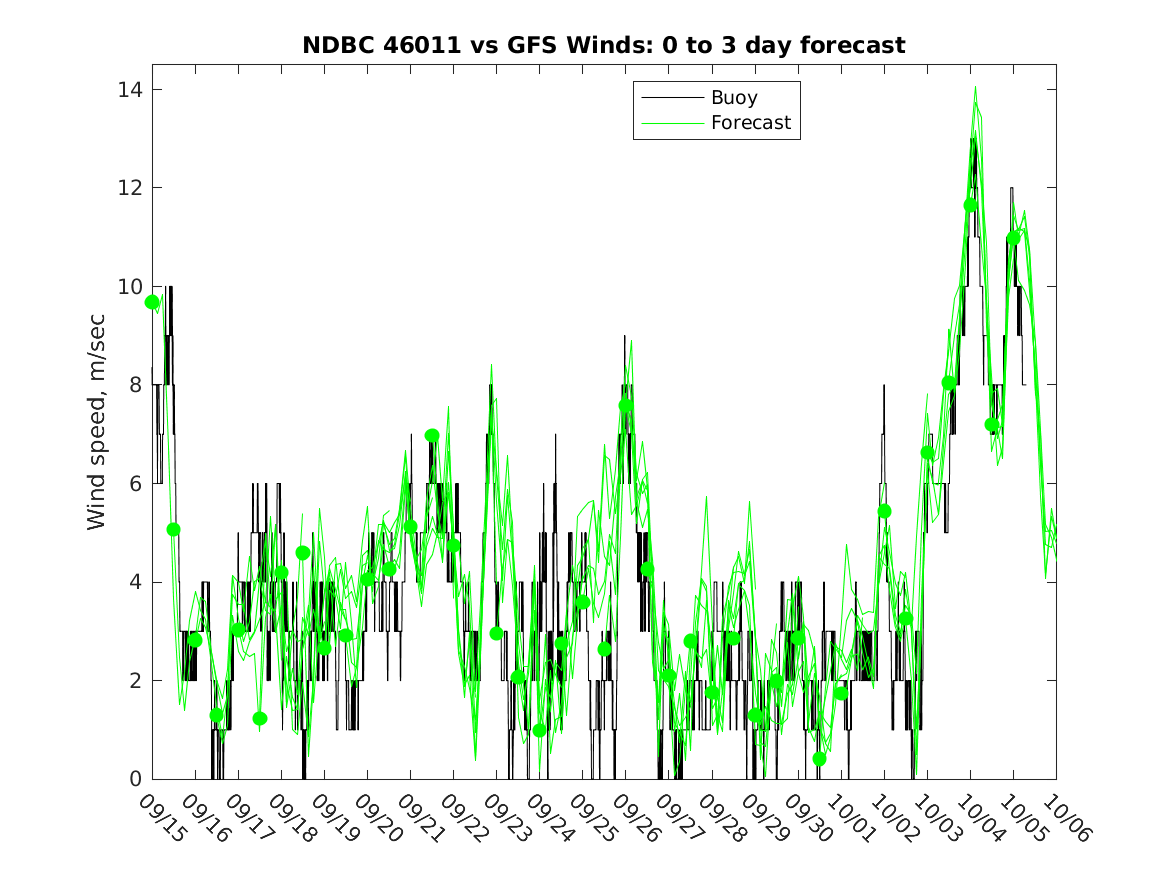 NDBC 46011 vs GFS Winds: 0 to 3 day forecast

Buoy
Forecast

Wind speed, m/sec

14
12
10
8
6
4
2
0

09/15
09/16
09/17
09/18
09/19
09/20
09/21
09/22
09/23
09/24
09/25
09/26
09/27
09/28
09/29
09/30
10/01
10/02
10/03
10/04
10/05
10/06